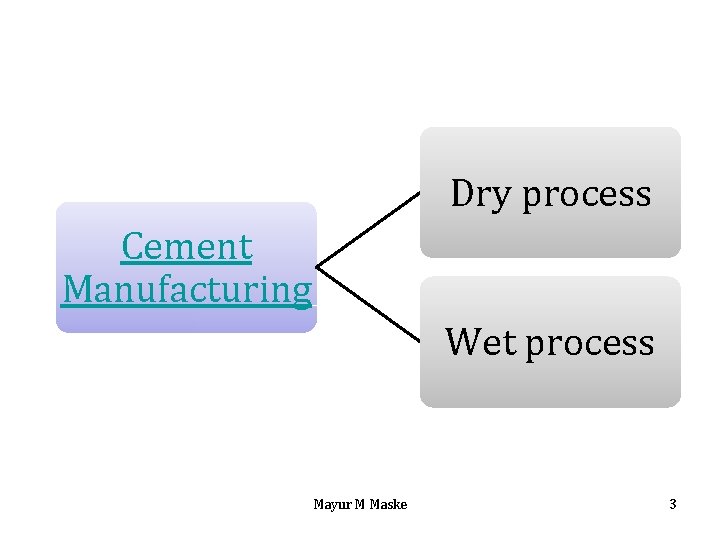 Cement Manufacturing

Dry process

Wet process

Mayur M Maske

3